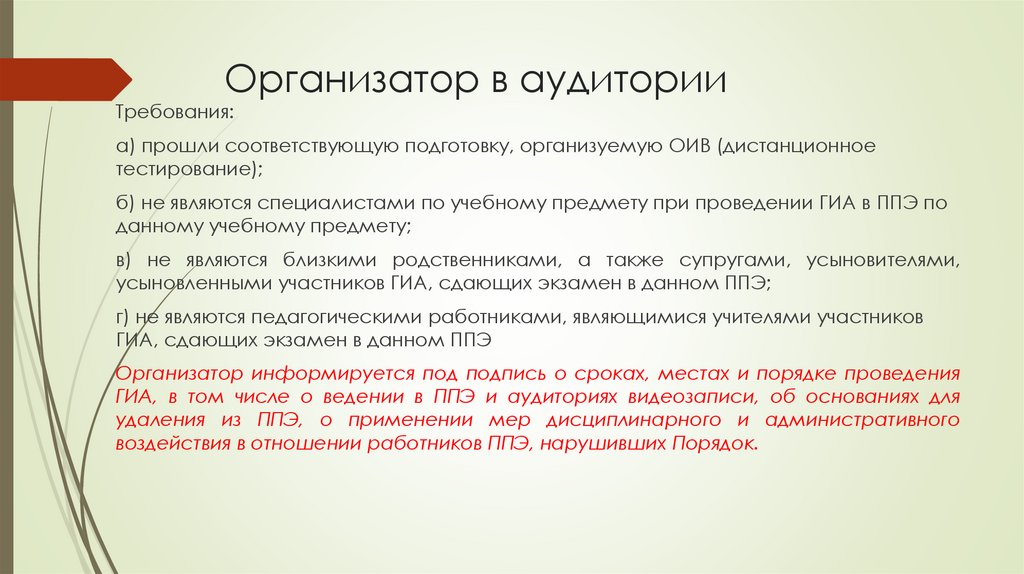 Организатор в аудитории

Требования:

а) прошли соответствующую подготовку, организуемую ОИВ (дистанционное тестирование);

б) не являются специалистами по учебному предмету при проведении ГИА в ППЭ по данному учебному предмету;

в) не являются близкими родственниками, а также супругами, усыновителями, усыновленными участников ГИА, сдающих экзамен в данном ППЭ;

г) не являются педагогическими работниками, являющимися учителями участников ГИА, сдающих экзамен в данном ППЭ

Организатор информируется под подпись о сроках, местах и порядке проведения ГИА, в том числе о ведении в ППЭ и аудиториях видеозаписи, об основаниях для удаления из ППЭ, о применении мер дисциплинарного и административного воздействия в отношении работников ППЭ, нарушивших Порядок.